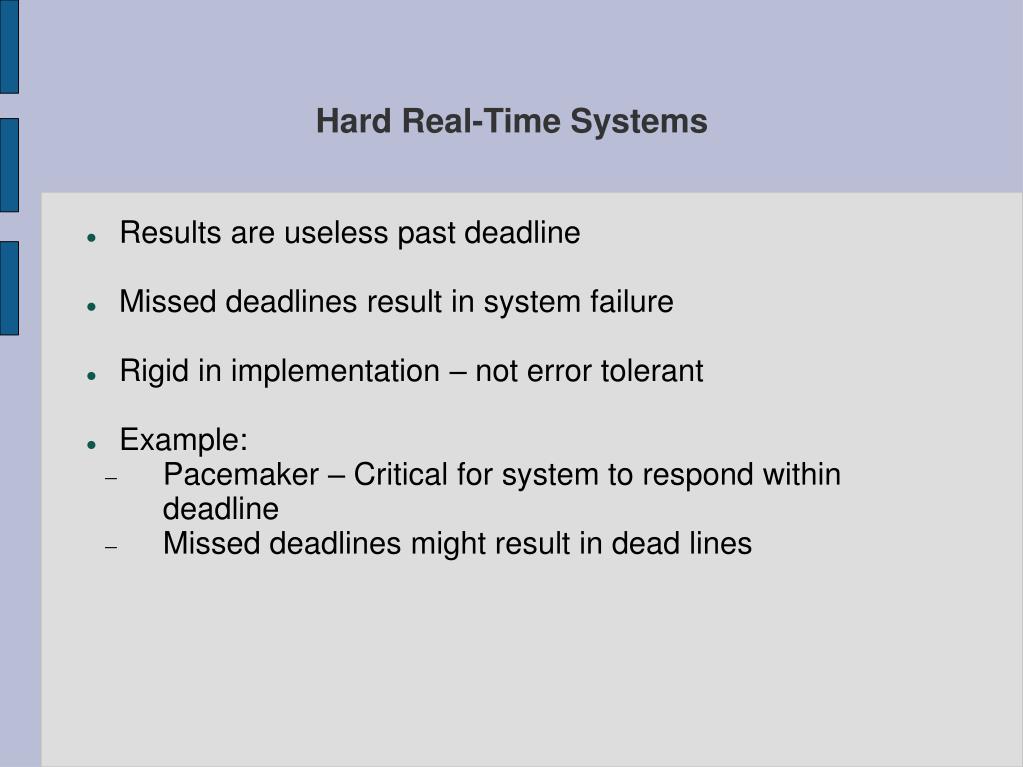 Hard Real-Time Systems

- Results are useless past deadline

- Missed deadlines result in system failure

- Rigid in implementation – not error tolerant

- Example:
  – Pacemaker – Critical for system to respond within deadline
  – Missed deadlines might result in dead lines